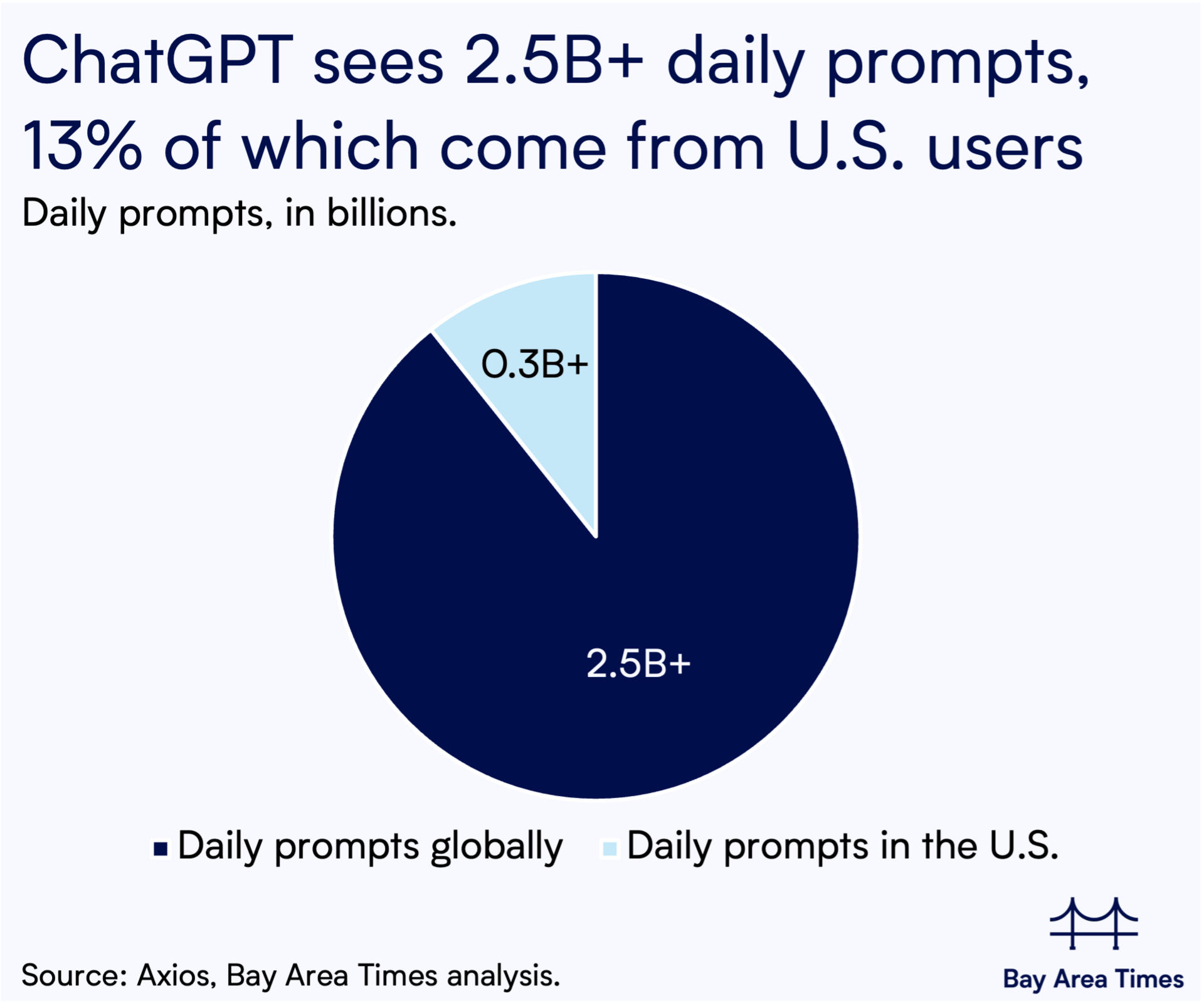 ChatGPT sees 2.5B+ daily prompts, 13% of which come from U.S. users

Daily prompts, in billions.

0.3B+

2.5B+

Daily prompts globally  Daily prompts in the U.S.

Source: Axios, Bay Area Times analysis.

Bay Area Times